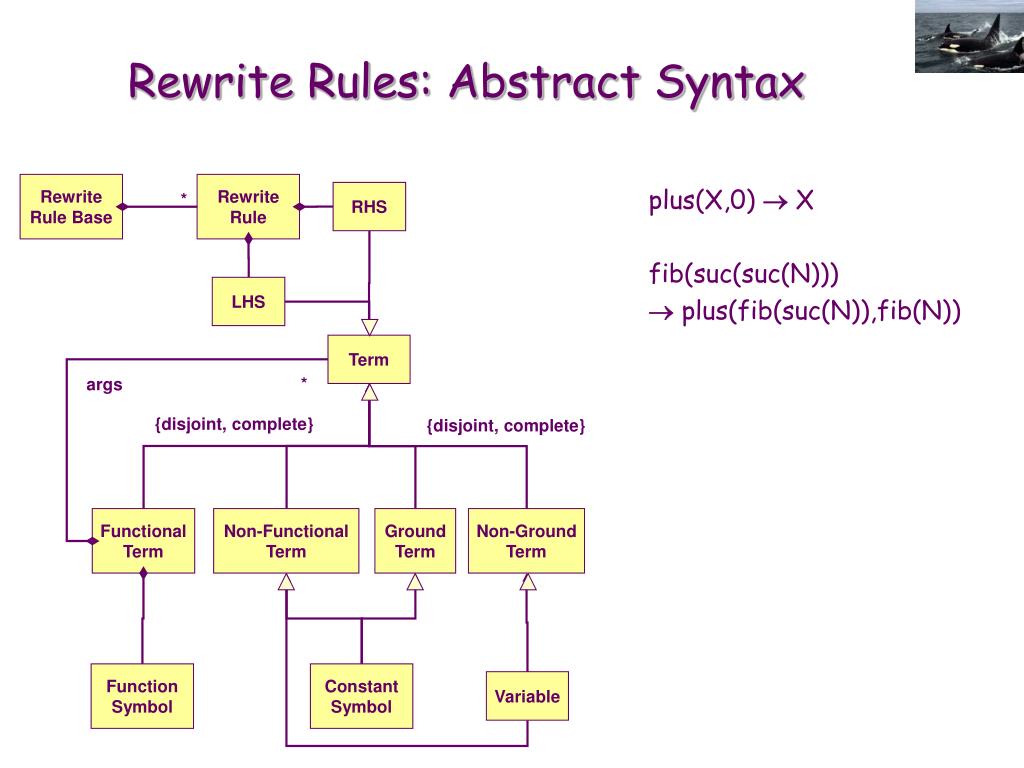 Rewrite Rules: Abstract Syntax

Rewrite Rule Base

*

Rewrite Rule

RHS

LHS

Term

args

*

{disjoint, complete}

{disjoint, complete}

Functional Term

Non-Functional Term

Ground Term

Non-Ground Term

Function Symbol

Constant Symbol

Variable

plus(X,0) $\rightarrow$ X

fib(suc(suc(N)))
$\rightarrow$ plus(fib(suc(N)),fib(N))